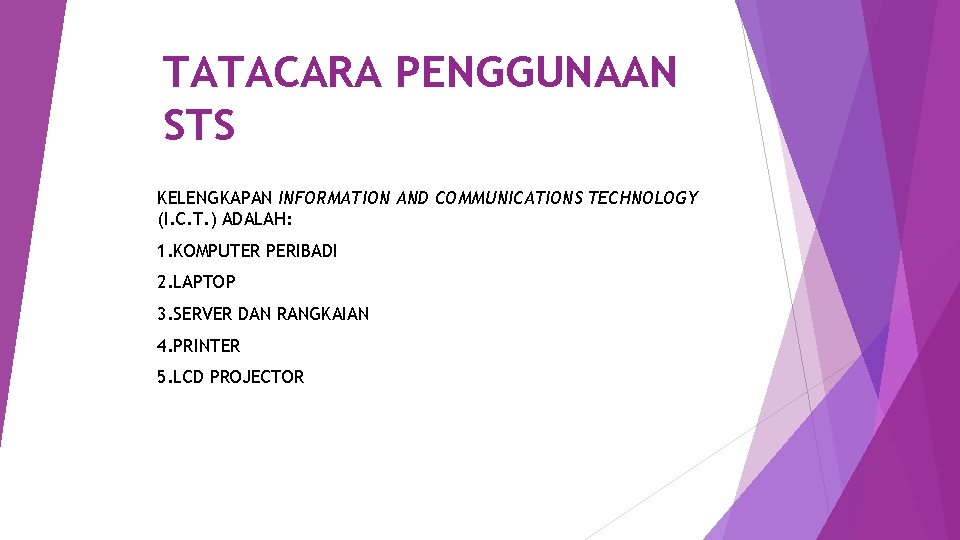 TATACARA PENGGUNAAN STS

KELENGKAPAN INFORMATION AND COMMUNICATIONS TECHNOLOGY (I.C.T.) ADALAH:

1.KOMPUTER PERIBADI

2.LAPTOP

3.SERVER DAN RANGKAIAN

4.PRINTER

5.LCD PROJECTOR